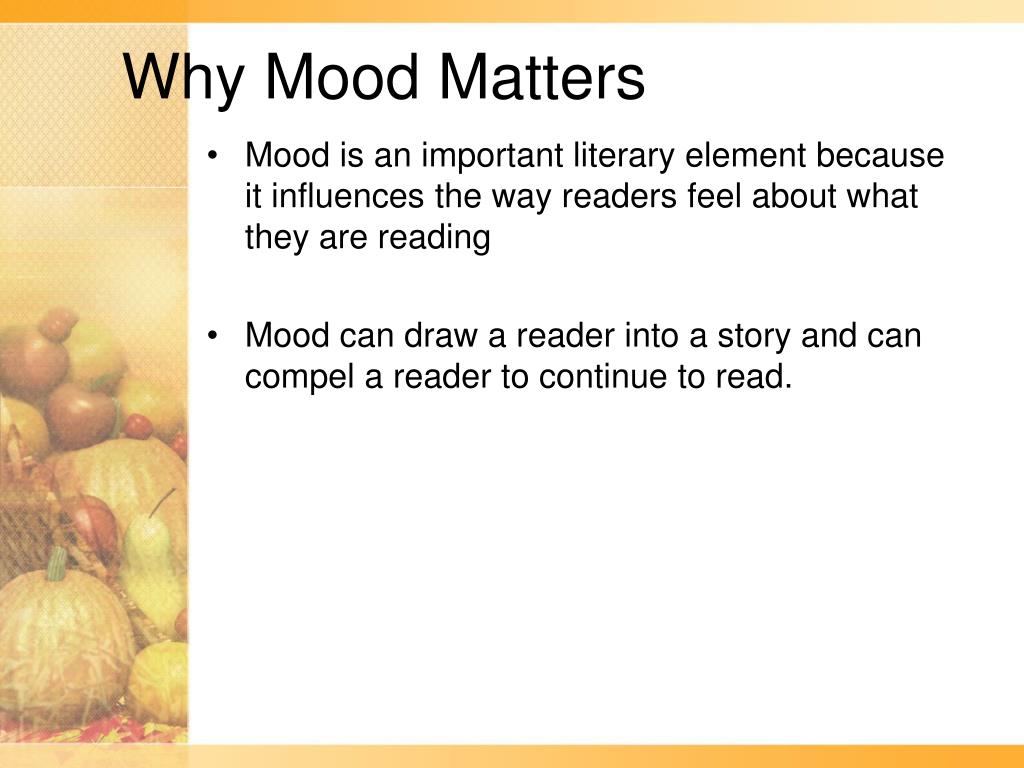 Why Mood Matters

• Mood is an important literary element because it influences the way readers feel about what they are reading

• Mood can draw a reader into a story and can compel a reader to continue to read.